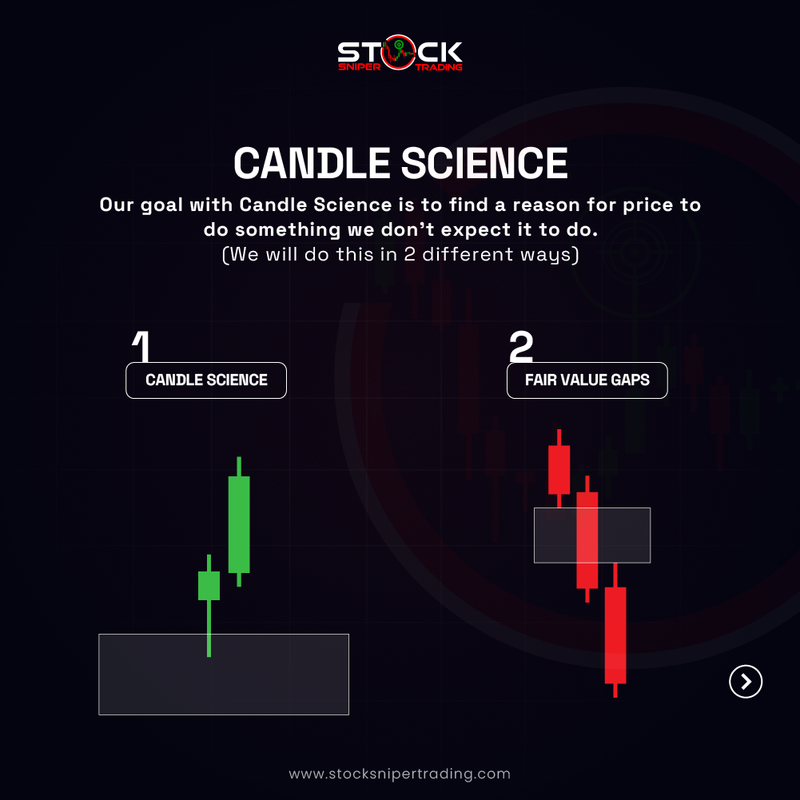 STOCK
SNIPER TRADING

CANDLE SCIENCE

Our goal with Candle Science is to find a reason for price to do something we don't expect it to do.
(We will do this in 2 different ways)

1
CANDLE SCIENCE

2
FAIR VALUE GAPS

www.stocksnipertrading.com